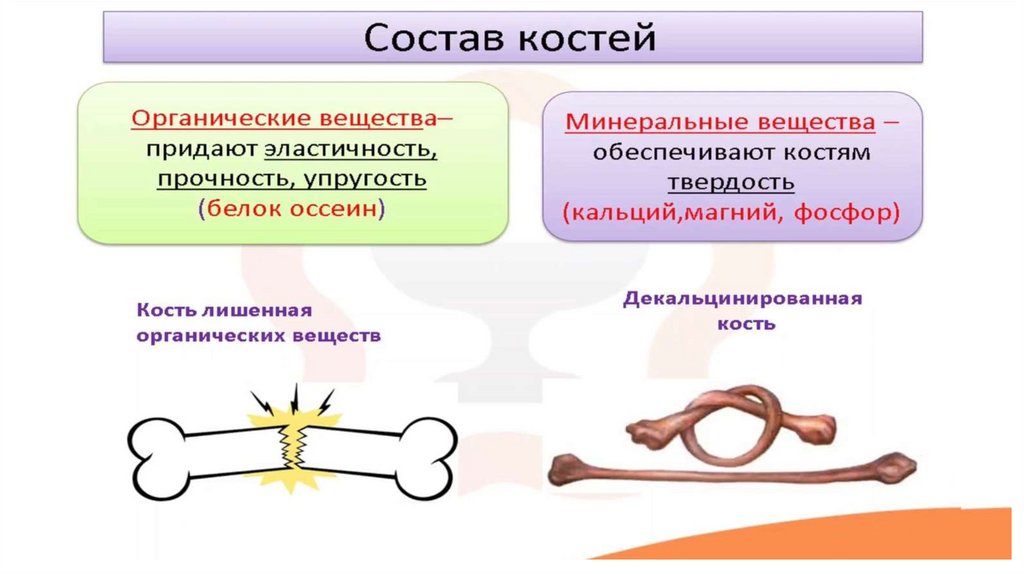 Состав костей

Органические вещества– придают эластичность, прочность, упругость (белок оссеин)

Минеральные вещества – обеспечивают костям твердость (кальций,магний, фосфор)

Кость лишенная органических веществ

Декальцинированная кость